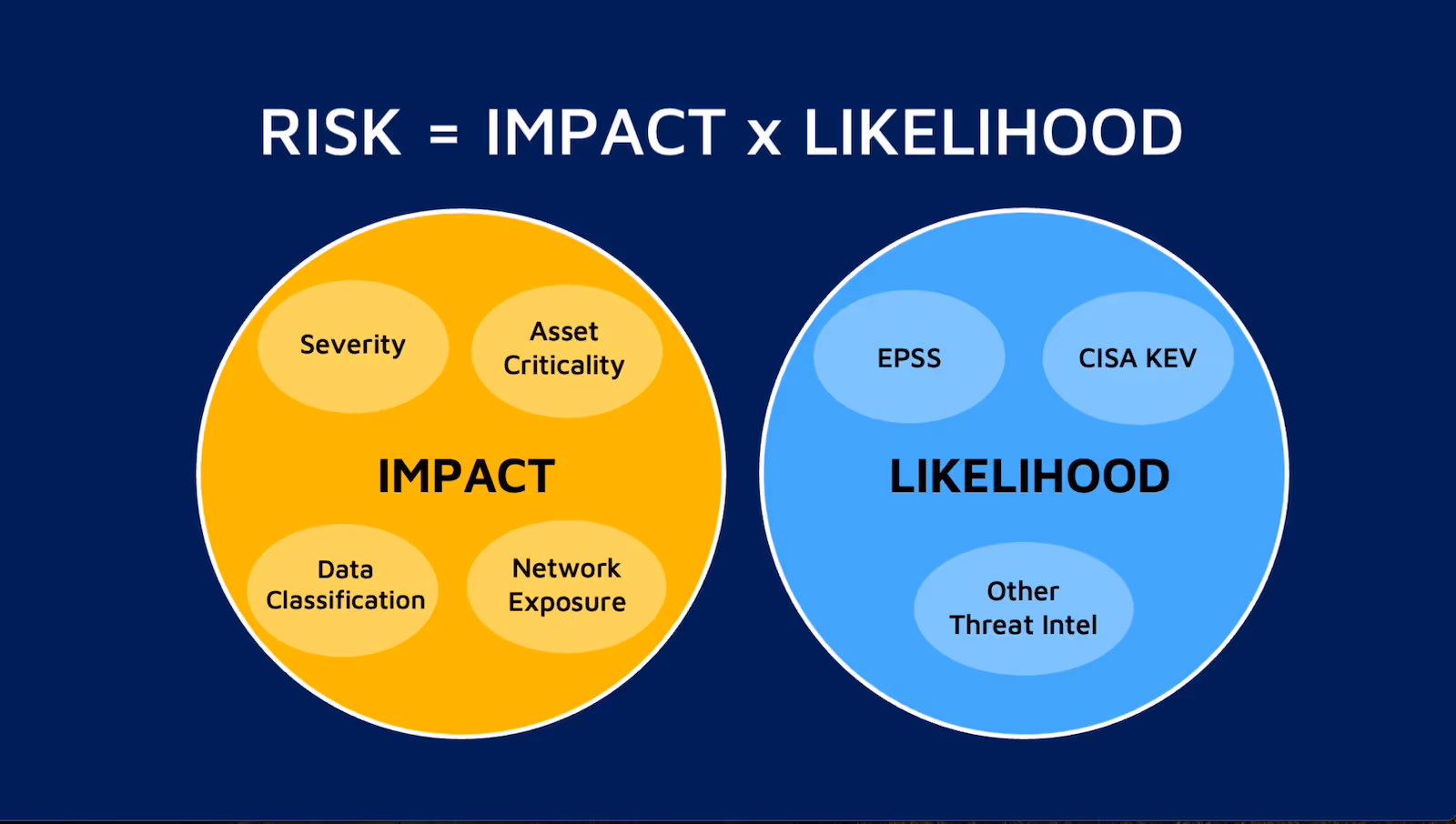 RISK = IMPACT x LIKELIHOOD

Severity

Asset Criticality

IMPACT

Data Classification

Network Exposure

EPSS

CISA KEV

LIKELIHOOD

Other Threat Intel